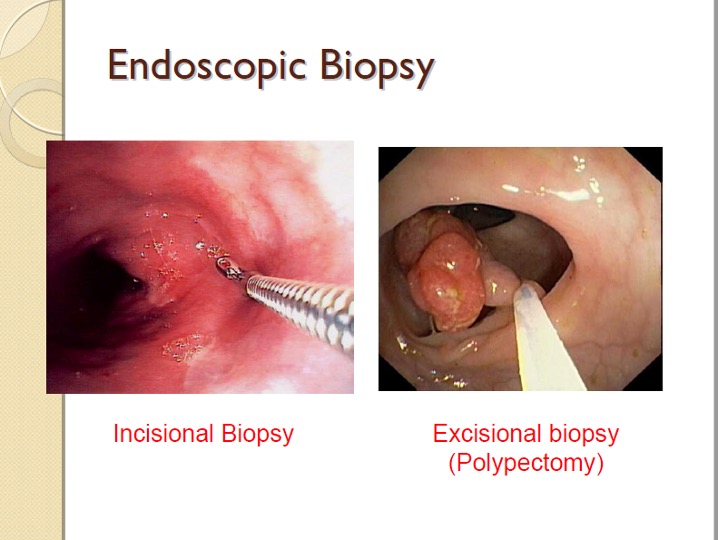 Endoscopic Biopsy

Incisional Biopsy

Excisional biopsy
(Polypectomy)